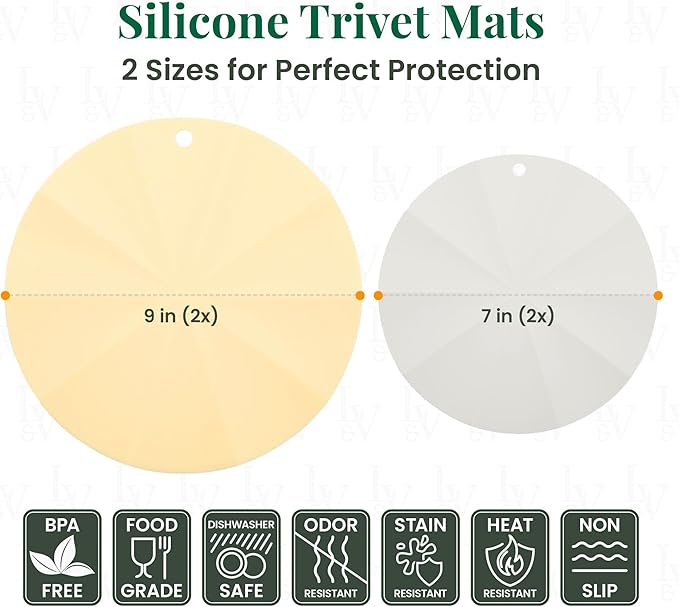 Silicone Trivet Mats
2 Sizes for Perfect Protection

9 in (2x)

7 in (2x)

BPA FREE

FOOD GRADE

DISHWASHER SAFE

ODOR RESISTANT

STAIN RESISTANT

HEAT RESISTANT

NON SLIP